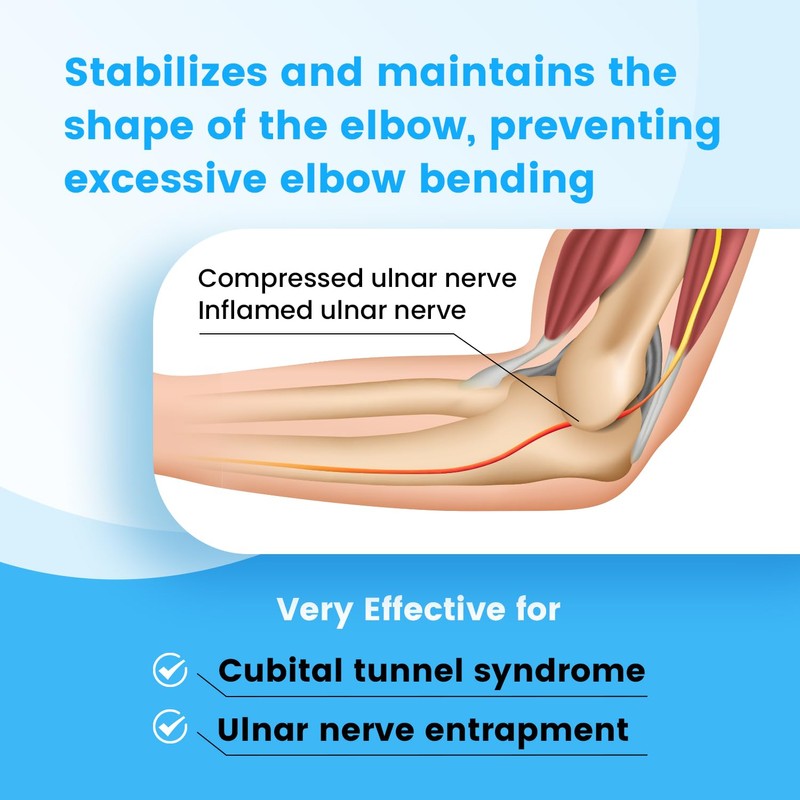 Stabilizes and maintains the shape of the elbow, preventing excessive elbow bending

Compressed ulnar nerve
Inflamed ulnar nerve

Very Effective for

Cubital tunnel syndrome

Ulnar nerve entrapment